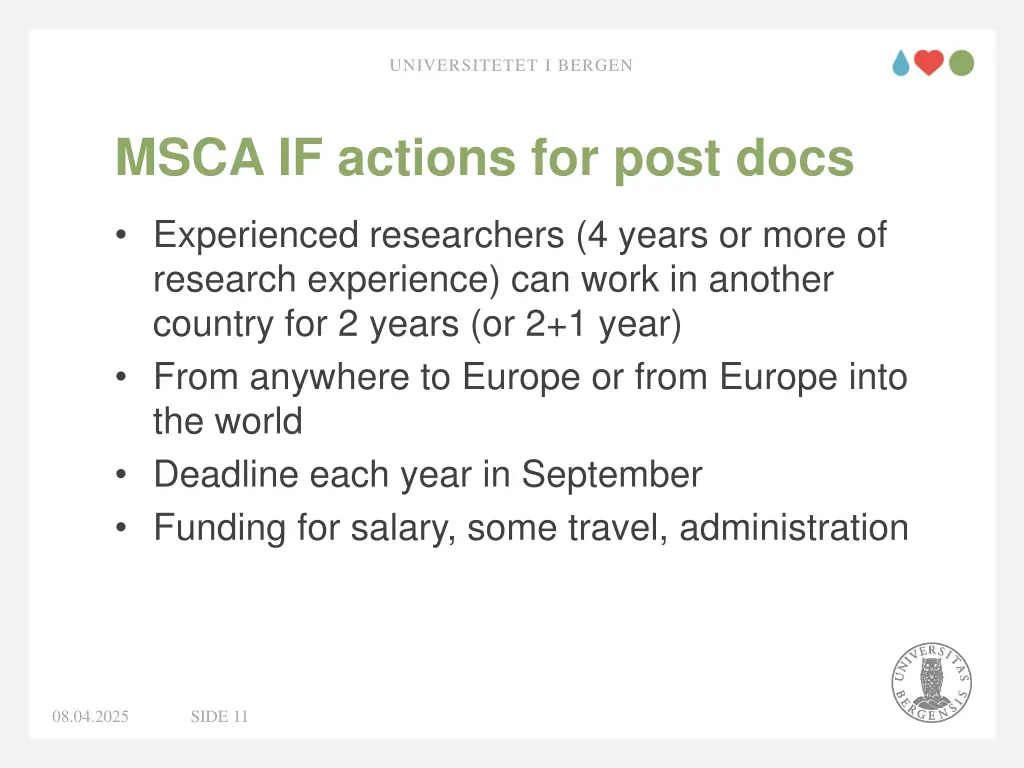 UNIVERSITETET I BERGEN

MSCA IF actions for post docs

• Experienced researchers (4 years or more of research experience) can work in another country for 2 years (or 2+1 year)
• From anywhere to Europe or from Europe into the world
• Deadline each year in September
• Funding for salary, some travel, administration

UNIVERSITAS BERGENSIS

08.04.2025 SIDE 11